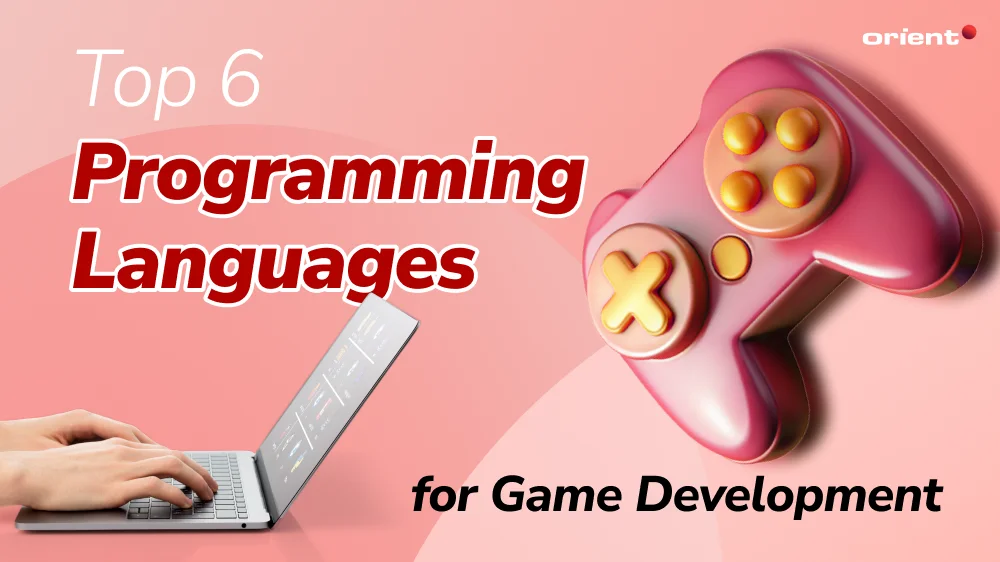 orient

Top 6
Programming
Languages

for Game Development